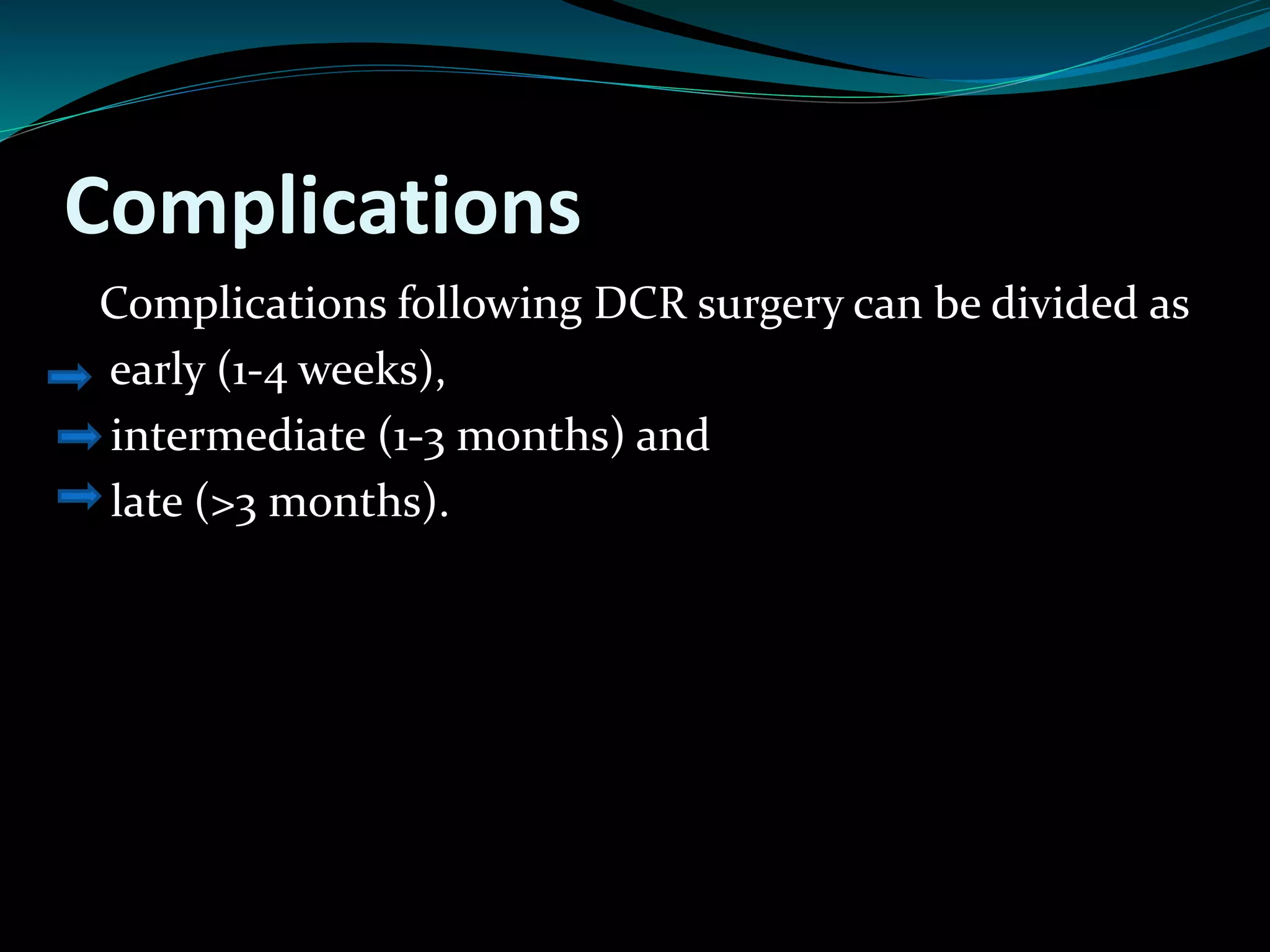 Complications

Complications following DCR surgery can be divided as

early (1-4 weeks),

intermediate (1-3 months) and

late (>3 months).